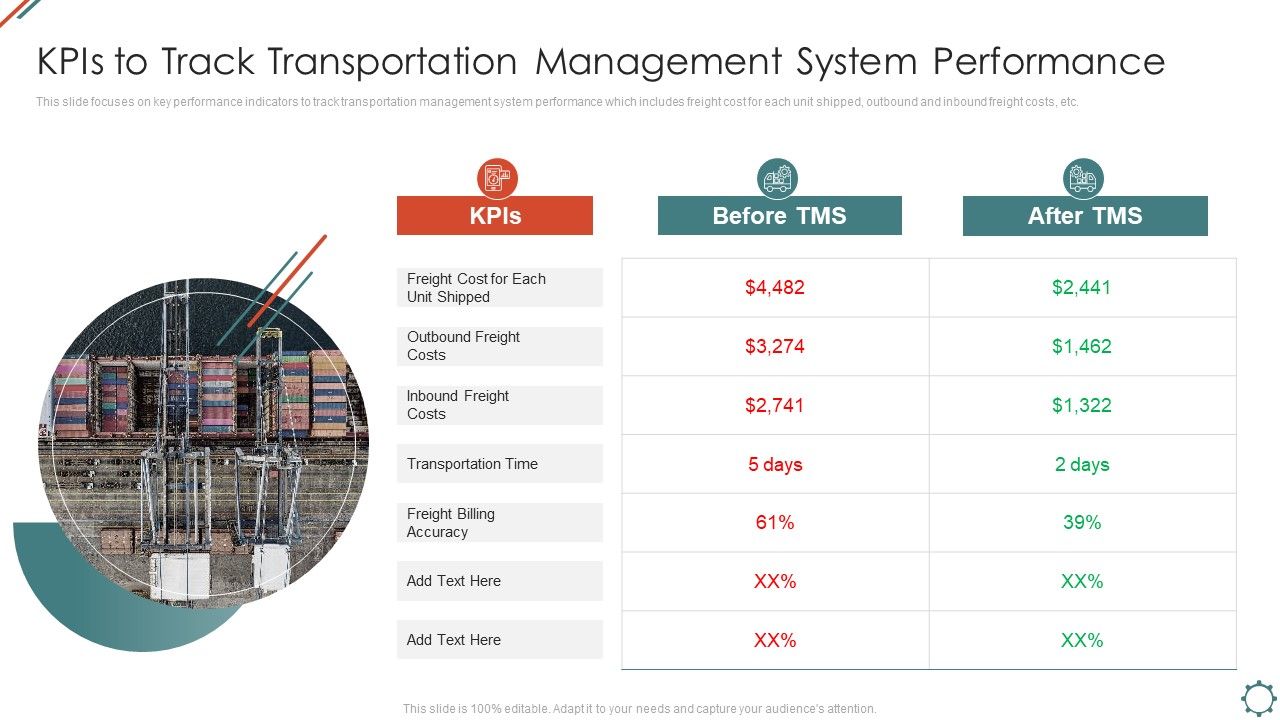 KPIs to Track Transportation Management System Performance

This slide focuses on key performance indicators to track transportation management system performance which includes freight cost for each unit shipped, outbound and inbound freight costs, etc.

| KPIs | Before TMS | After TMS |
|---|---|---|
| Freight Cost for Each Unit Shipped | $4,482 | $2,441 |
| Outbound Freight Costs | $3,274 | $1,462 |
| Inbound Freight Costs | $2,741 | $1,322 |
| Transportation Time | 5 days | 2 days |
| Freight Billing Accuracy | 61% | 39% |
| Add Text Here | XX% | XX% |
| Add Text Here | XX% | XX% |

This slide is 100% editable. Adapt it to your needs and capture your audience's attention.